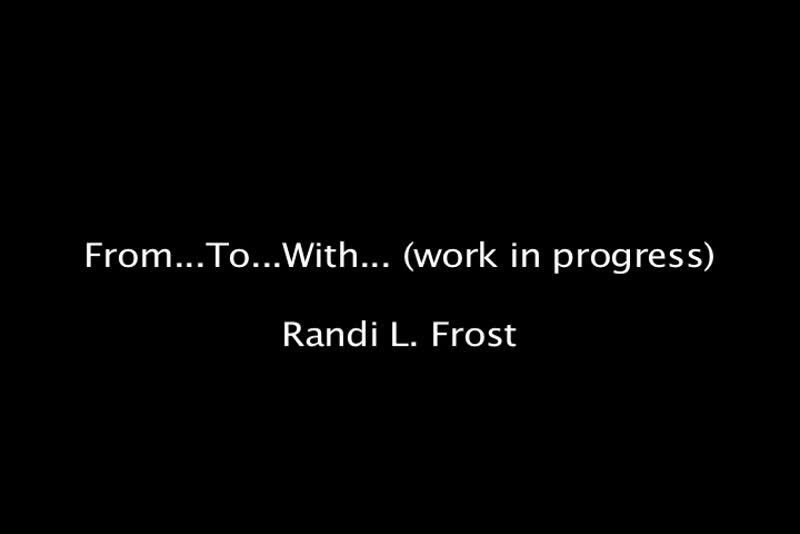 From...To...With... (work in progress)

Randi L. Frost